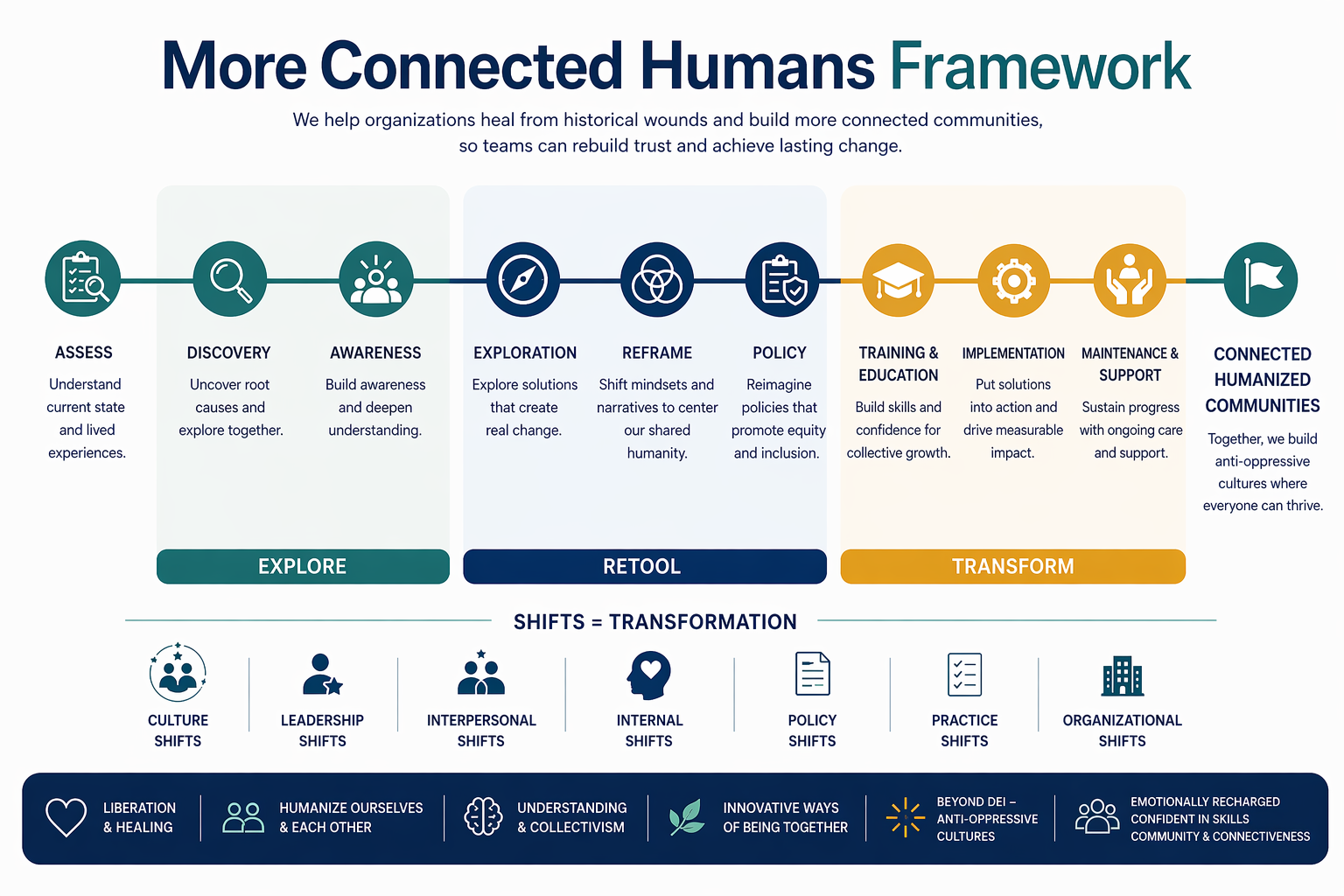 More Connected Humans Framework

We help organizations heal from historical wounds and build more connected communities, so teams can rebuild trust and achieve lasting change.

ASSESS
Understand current state and lived experiences.

DISCOVERY
Uncover root causes and explore together.

AWARENESS
Build awareness and deepen understanding.

EXPLORATION
Explore solutions that create real change.

REFRAME
Shift mindsets and narratives to center our shared humanity.

POLICY
Reimagine policies that promote equity and inclusion.

TRAINING & EDUCATION
Build skills and confidence for collective growth.

IMPLEMENTATION
Put solutions into action and drive measurable impact.

MAINTENANCE & SUPPORT
Sustain progress with ongoing care and support.

CONNECTED HUMANIZED COMMUNITIES
Together, we build anti-oppressive cultures where everyone can thrive.

EXPLORE

RETOOL

TRANSFORM

SHIFTS = TRANSFORMATION

CULTURE SHIFTS

LEADERSHIP SHIFTS

INTERPERSONAL SHIFTS

INTERNAL SHIFTS

POLICY SHIFTS

PRACTICE SHIFTS

ORGANIZATIONAL SHIFTS

LIBERATION & HEALING

HUMANIZE OURSELVES & EACH OTHER

UNDERSTANDING & COLLECTIVISM

INNOVATIVE WAYS OF BEING TOGETHER

BEYOND DEI – ANTI-OPPRESSIVE CULTURES

EMOTIONALLY RECHARGED
CONFIDENT IN SKILLS
COMMUNITY & CONNECTIVENESS